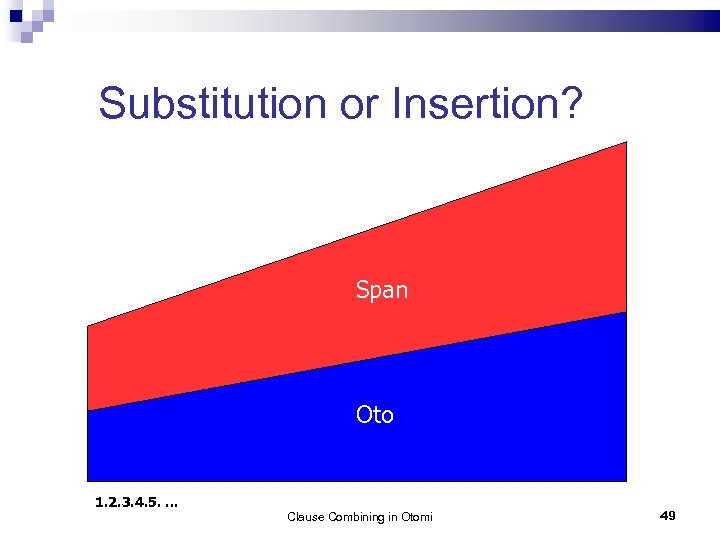 Substitution or Insertion?

Span

Oto

1.2.3.4.5. ...

Clause Combining in Otomi

49